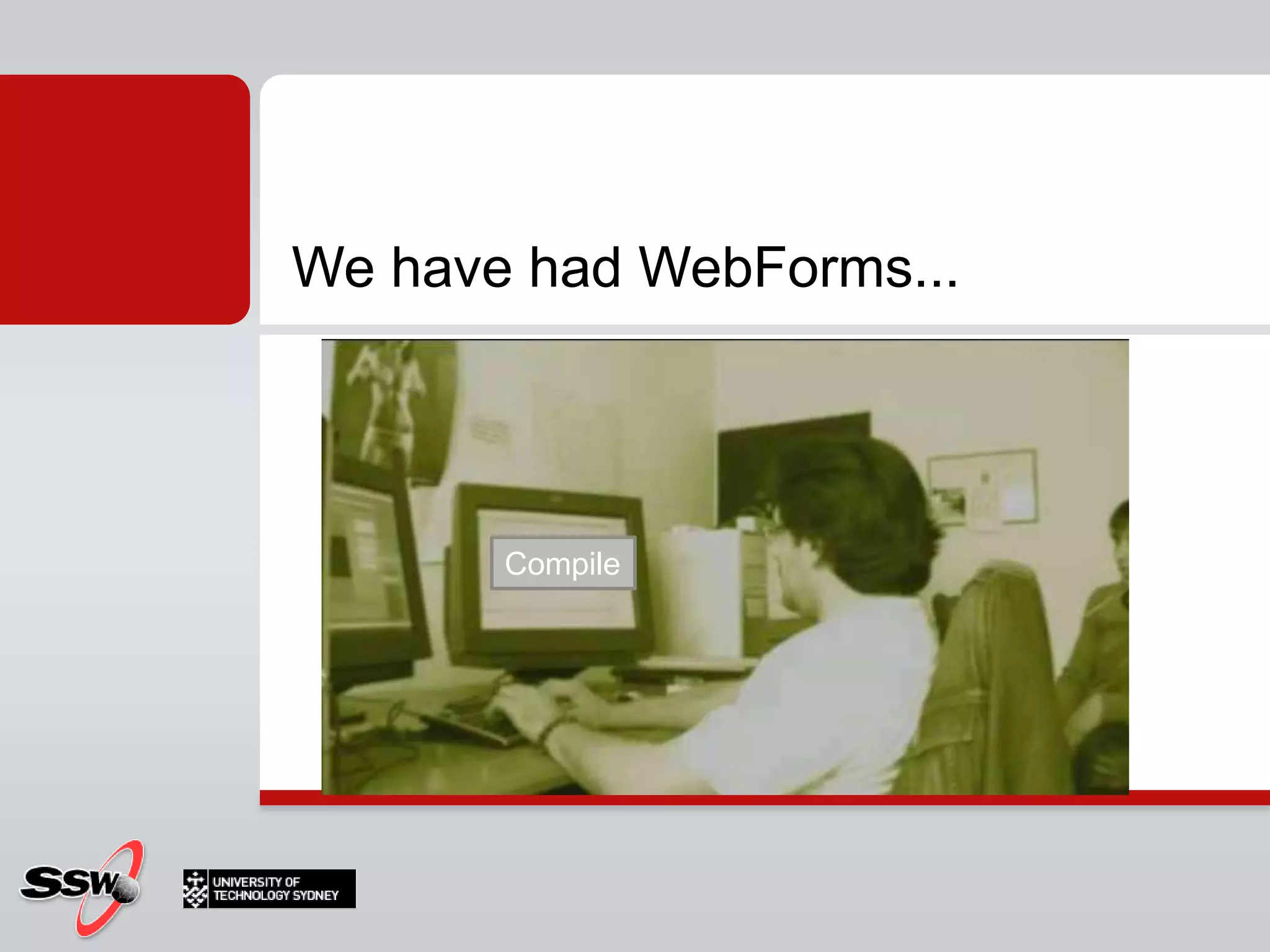 We have had WebForms...

Compile

SSW

UNIVERSITY OF TECHNOLOGY SYDNEY